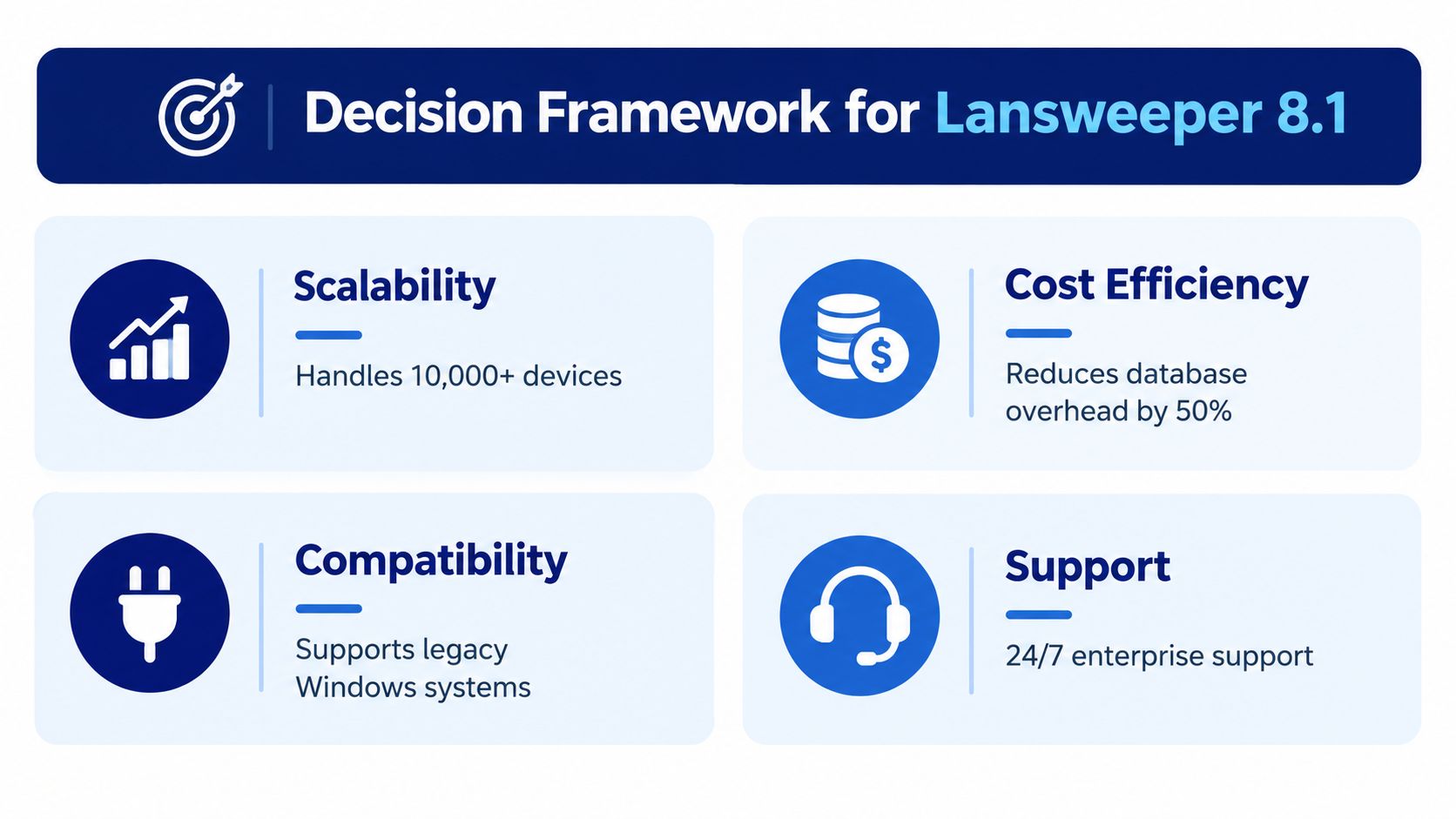 Decision Framework for Lansweeper 8.1

Scalability

Handles 10,000+ devices

Cost Efficiency

Reduces database overhead by 50%

Compatibility

Supports legacy Windows systems

Support

24/7 enterprise support